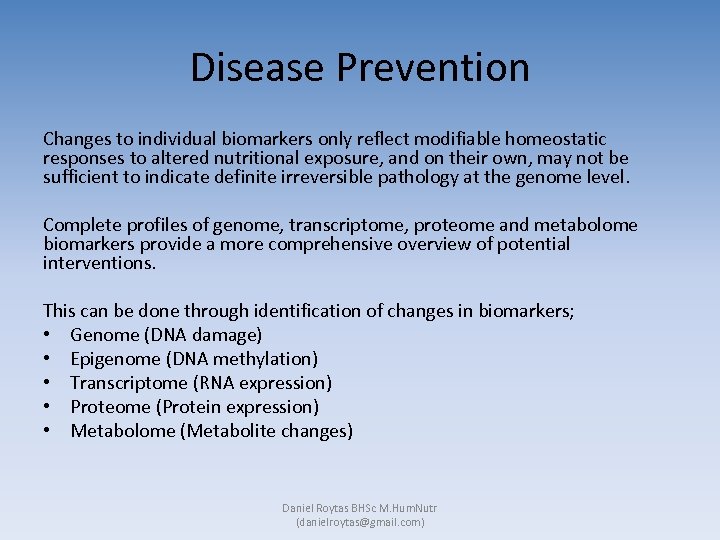 Disease Prevention

Changes to individual biomarkers only reflect modifiable homeostatic responses to altered nutritional exposure, and on their own, may not be sufficient to indicate definite irreversible pathology at the genome level.

Complete profiles of genome, transcriptome, proteome and metabolome biomarkers provide a more comprehensive overview of potential interventions.

This can be done through identification of changes in biomarkers;
• Genome (DNA damage)
• Epigenome (DNA methylation)
• Transcriptome (RNA expression)
• Proteome (Protein expression)
• Metabolome (Metabolite changes)

Daniel Roytas BHSc M.HumNutr
(danielroytas@gmail.com)